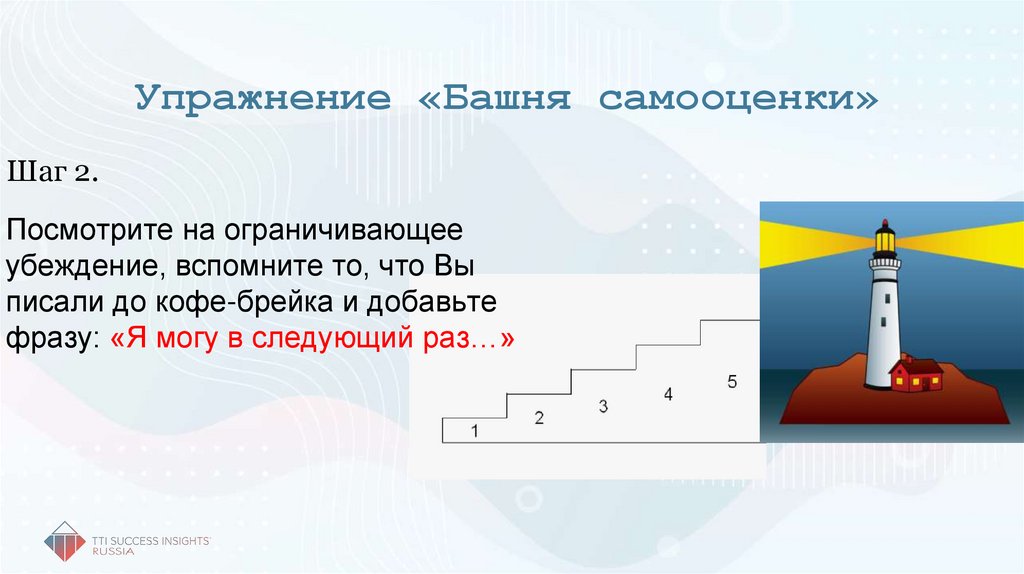 Упражнение «Башня самооценки»

Шаг 2.

Посмотрите на ограничивающее убеждение, вспомните то, что Вы писали до кофе-брейка и добавьте фразу: «Я могу в следующий раз…»

1
2
3
4
5

TTI SUCCESS INSIGHTS RUSSIA